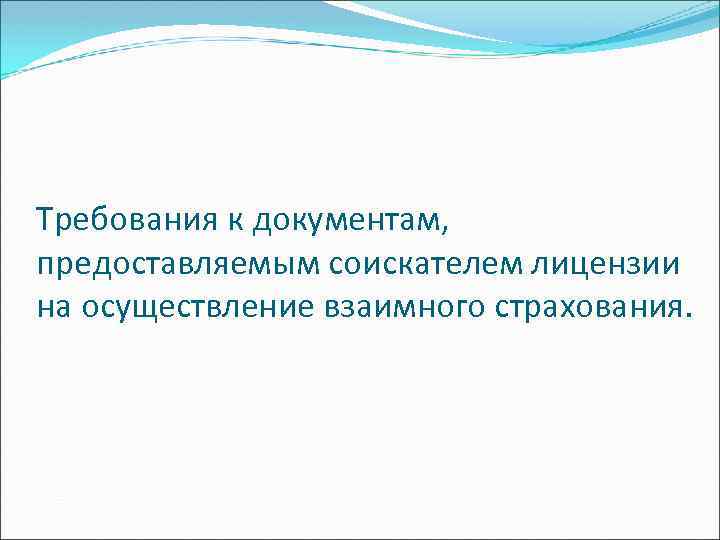 Требования к документам, предоставляемым соискателем лицензии на осуществление взаимного страхования.